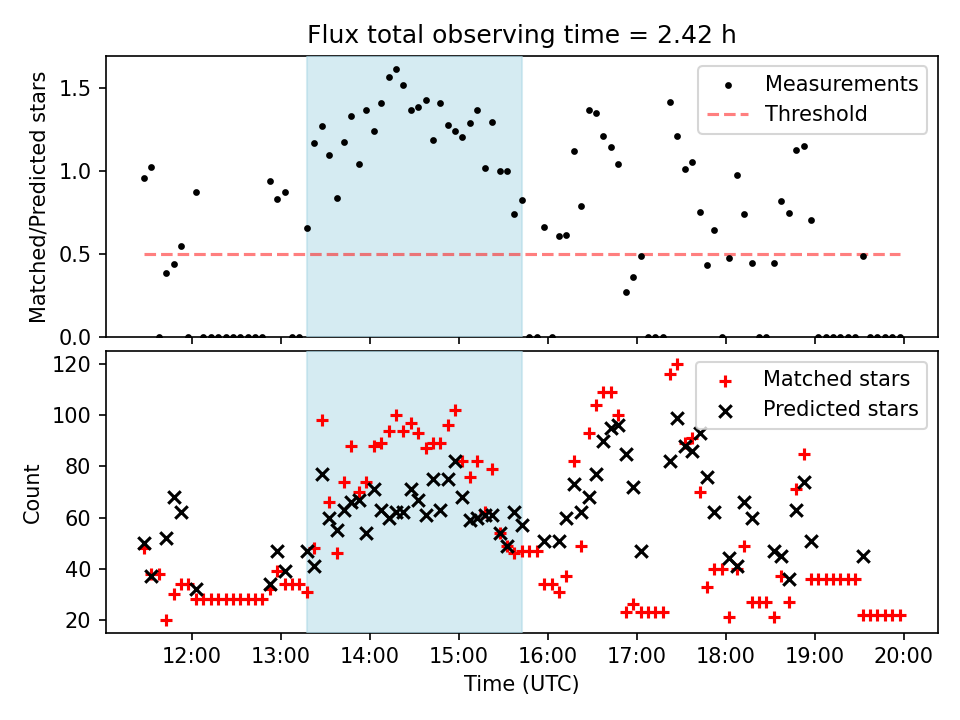 Flux total observing time = 2.42 h

Matched/Predicted stars

1.5
1.0
0.5
0.0

Measurements
Threshold

Count

120
100
80
60
40
20

Matched stars
Predicted stars

12:00 13:00 14:00 15:00 16:00 17:00 18:00 19:00 20:00

Time (UTC)